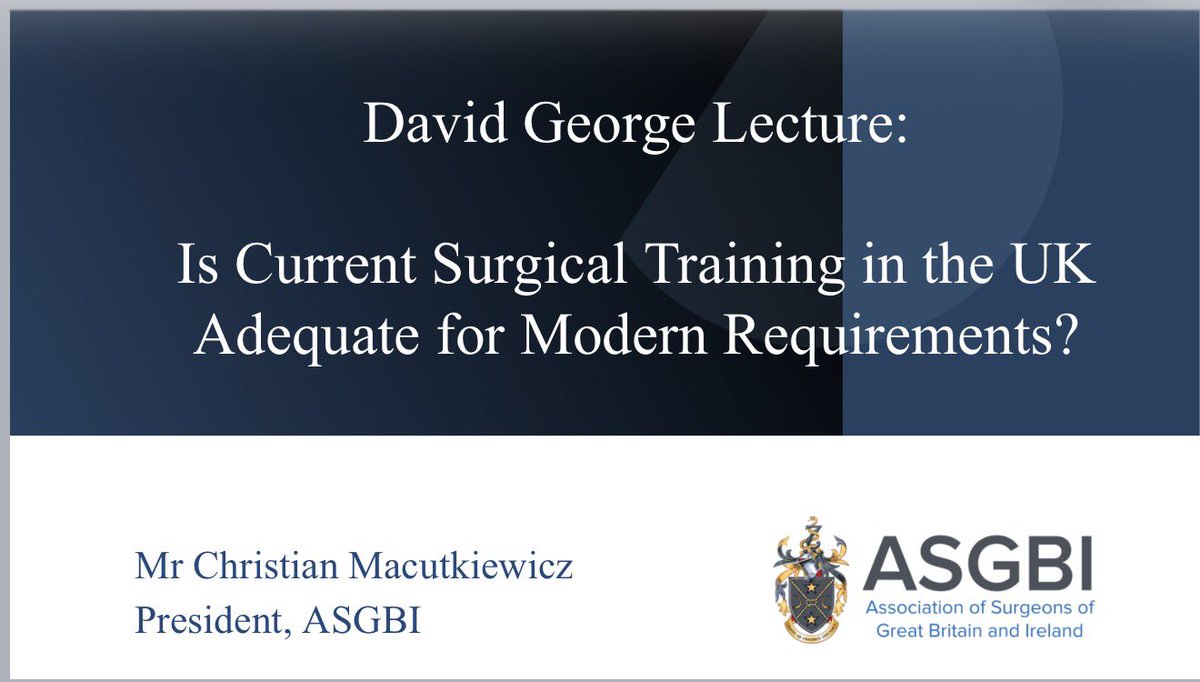 David George Lecture:

Is Current Surgical Training in the UK Adequate for Modern Requirements?

Mr Christian Macutkiewicz
President, ASGBI

ASGBI
Association of Surgeons of Great Britain and Ireland